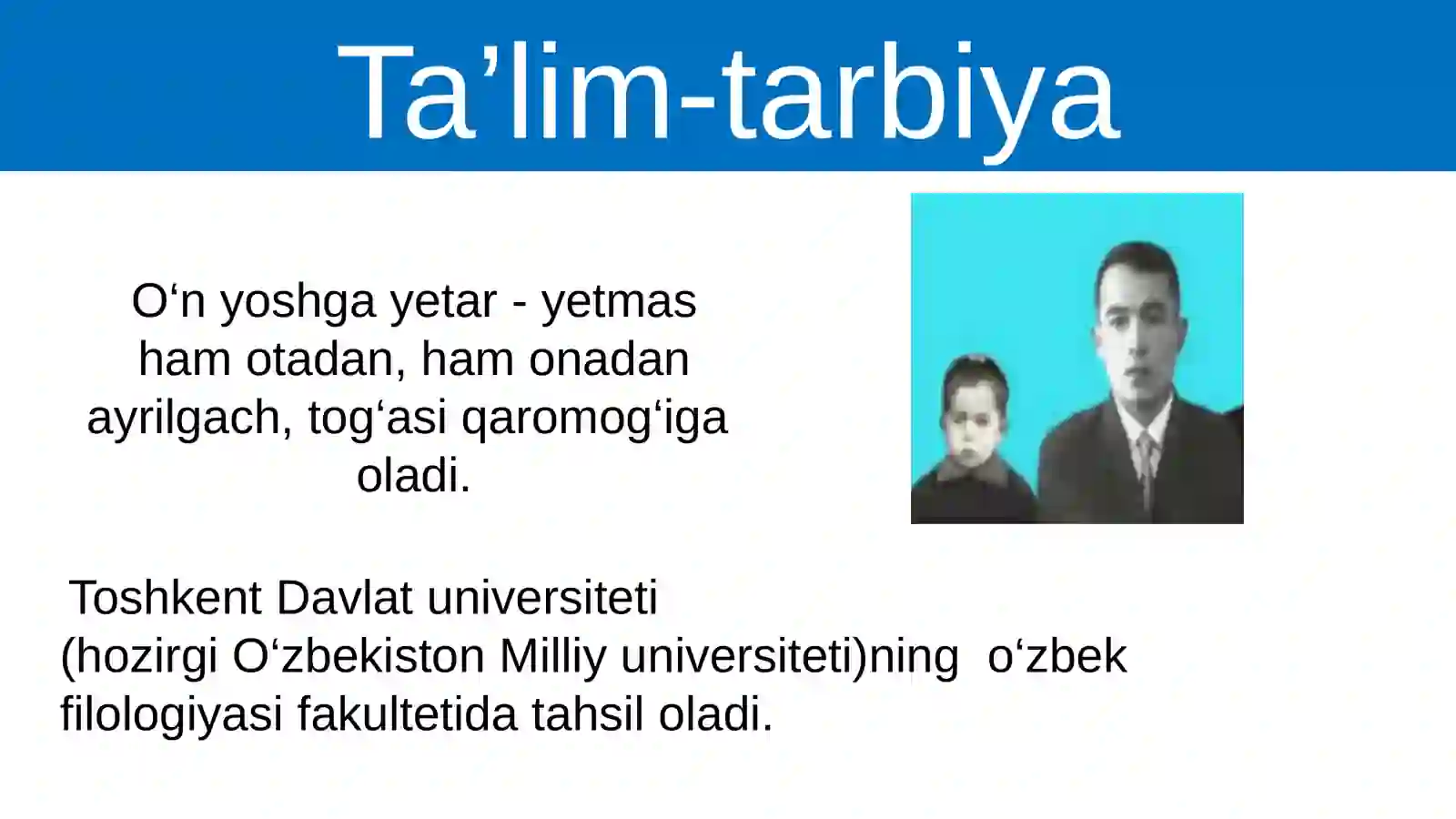 Ta’lim-tarbiya

O‘n yoshga yetar - yetmas ham otadan, ham onadan ayrilgach, tog‘asi qaromog‘iga oladi.

Toshkent Davlat universiteti (hozirgi O‘zbekiston Milliy universiteti)ning o‘zbek filologiyasi fakultetida tahsil oladi.